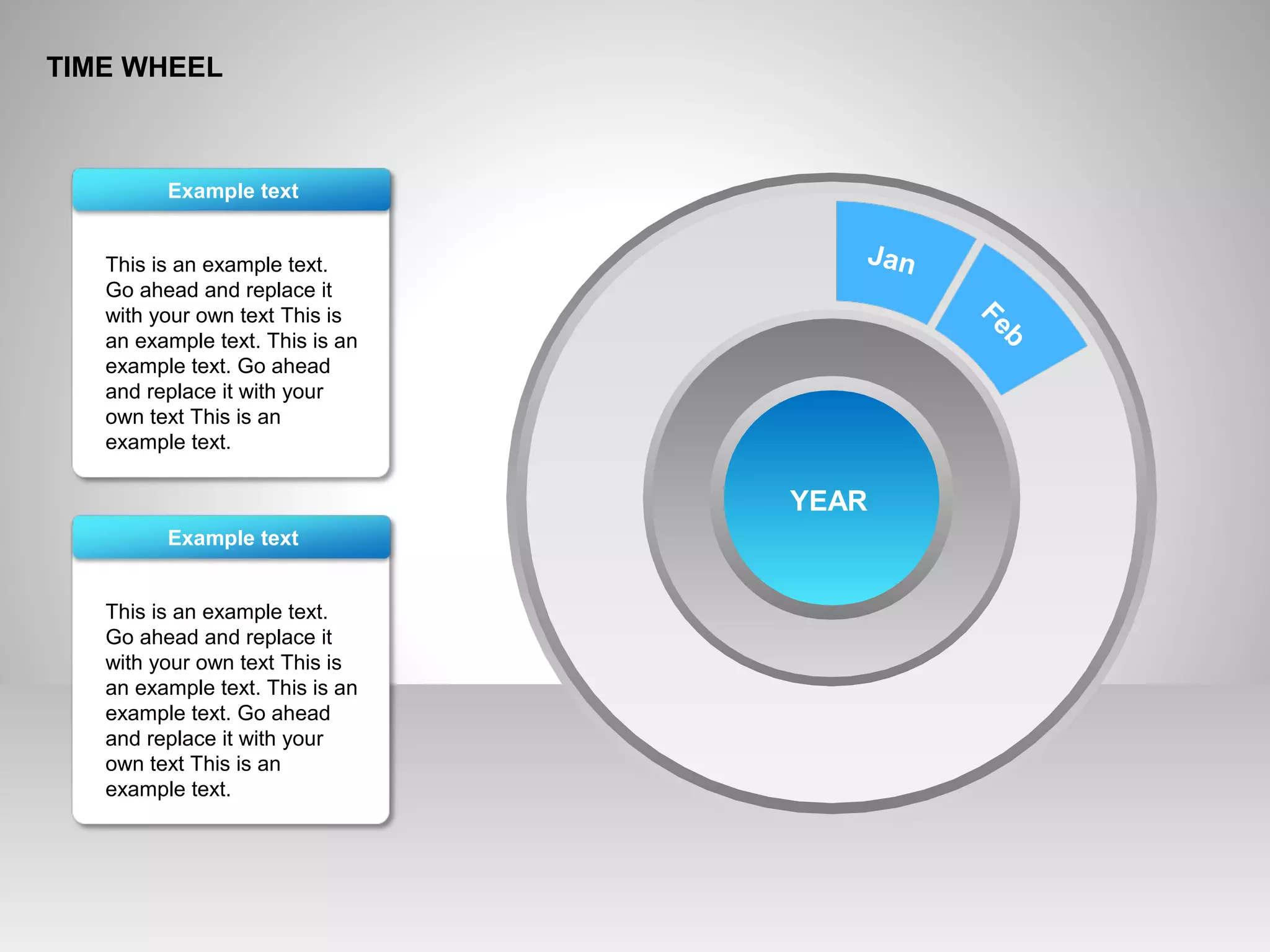 TIME WHEEL

Example text

This is an example text. Go ahead and replace it with your own text This is an example text. This is an example text. Go ahead and replace it with your own text This is an example text.

Example text

This is an example text. Go ahead and replace it with your own text This is an example text. This is an example text. Go ahead and replace it with your own text This is an example text.

Jan

Feb

YEAR